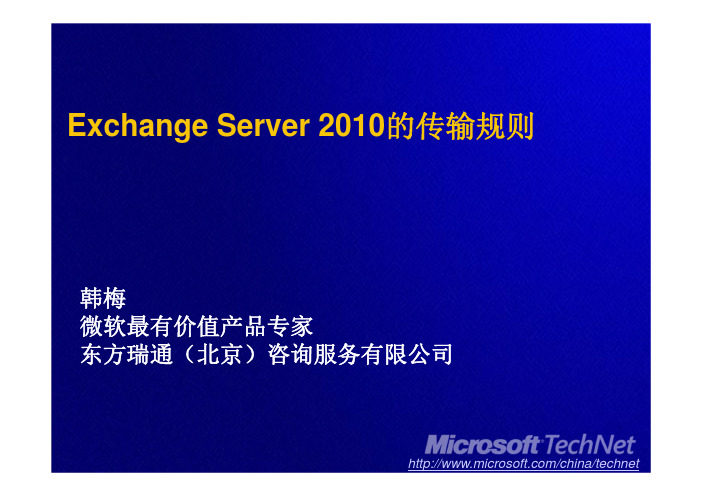 Exchange Server 2010的传输规则

韩梅
微软最有价值产品专家
东方瑞通（北京）咨询服务有限公司

Microsoft TechNet
http://www.microsoft.com/china/technet